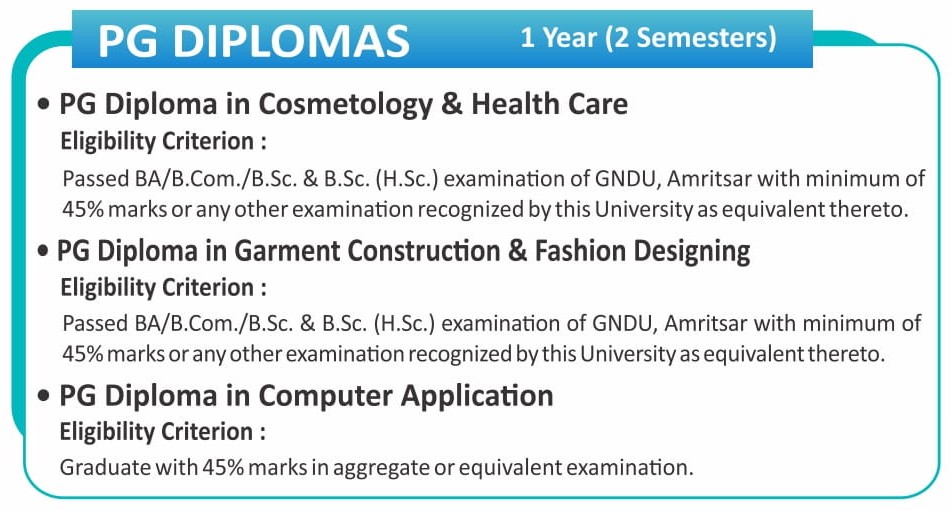 PG DIPLOMAS 1 Year (2 Semesters)

• PG Diploma in Cosmetology & Health Care
Eligibility Criterion :
Passed BA/B.Com./B.Sc. & B.Sc. (H.Sc.) examination of GNDU, Amritsar with minimum of 45% marks or any other examination recognized by this University as equivalent thereto.

• PG Diploma in Garment Construction & Fashion Designing
Eligibility Criterion :
Passed BA/B.Com./B.Sc. & B.Sc. (H.Sc.) examination of GNDU, Amritsar with minimum of 45% marks or any other examination recognized by this University as equivalent thereto.

• PG Diploma in Computer Application
Eligibility Criterion :
Graduate with 45% marks in aggregate or equivalent examination.